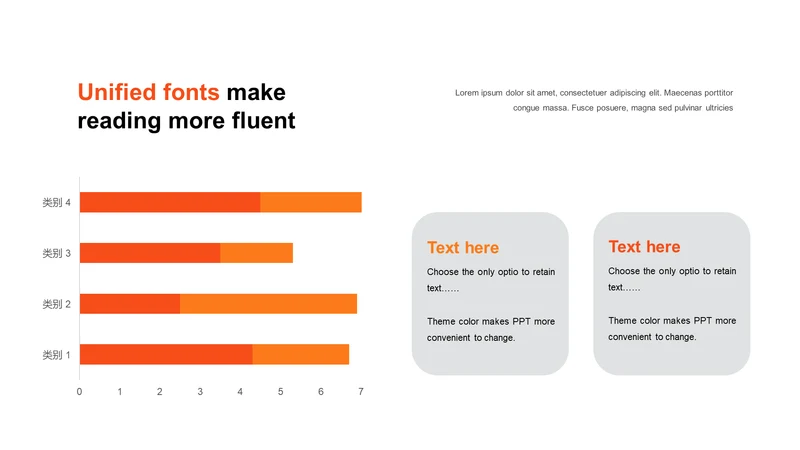 Unified fonts make reading more fluent

Lorem ipsum dolor sit amet, consectetuer adipiscing elit. Maecenas porttitor congue massa. Fusce posuere, magna sed pulvinar ultricies

类别 4

类别 3

类别 2

类别 1

0 1 2 3 4 5 6 7

Text here

Choose the only optio to retain text……

Theme color makes PPT more convenient to change.

Text here

Choose the only optio to retain text……

Theme color makes PPT more convenient to change.